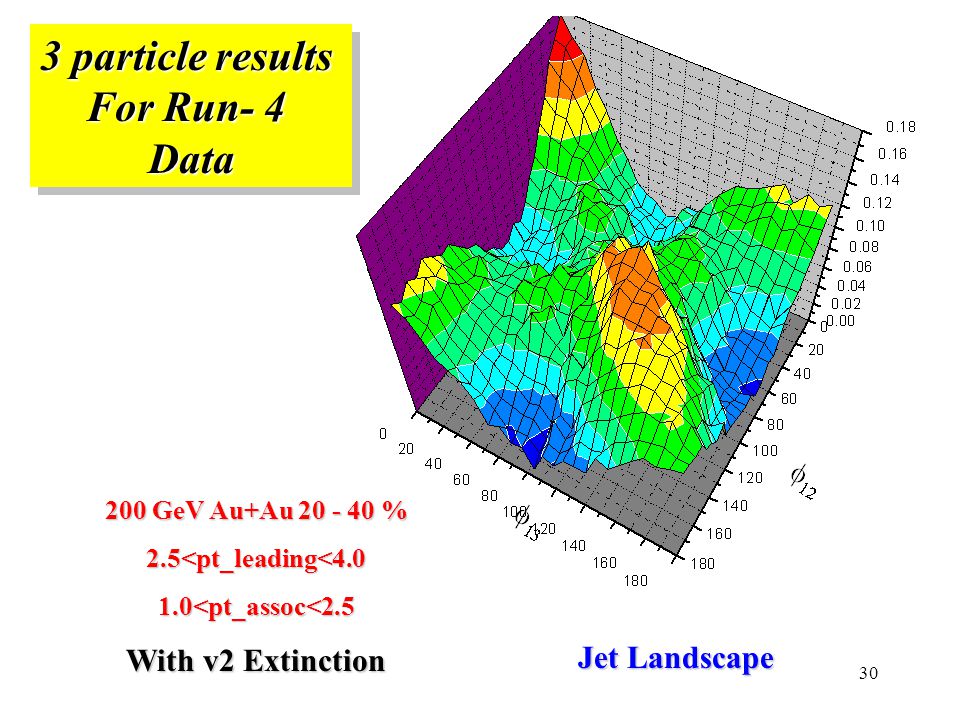 3 particle results
For Run- 4
Data

0.18
0.16
0.14
0.12
0.10
0.08
0.06
0.04
0.02
0.00

0
20
40
60
80
100
120
140
160
180
$\phi_{12}$

0
20
40
60
80
100
120
140
160
180
$\phi_{13}$

200 GeV Au+Au 20 - 40 %
2.5<pt_leading<4.0
1.0<pt_assoc<2.5

With v2 Extinction

Jet Landscape

30